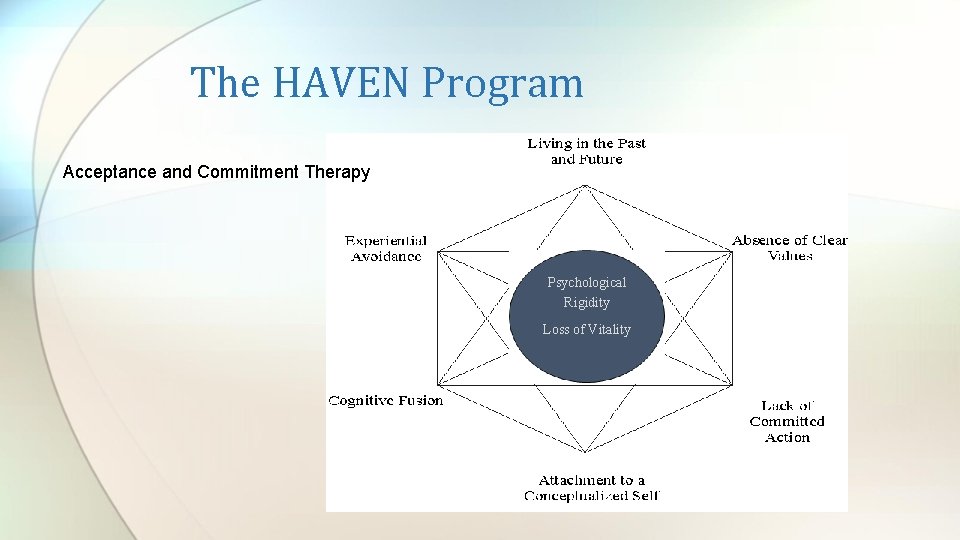 The HAVEN Program

Acceptance and Commitment Therapy

Living in the Past and Future

Experiential Avoidance

Absence of Clear Values

Psychological Rigidity

Loss of Vitality

Cognitive Fusion

Lack of Committed Action

Attachment to a Conceptualized Self